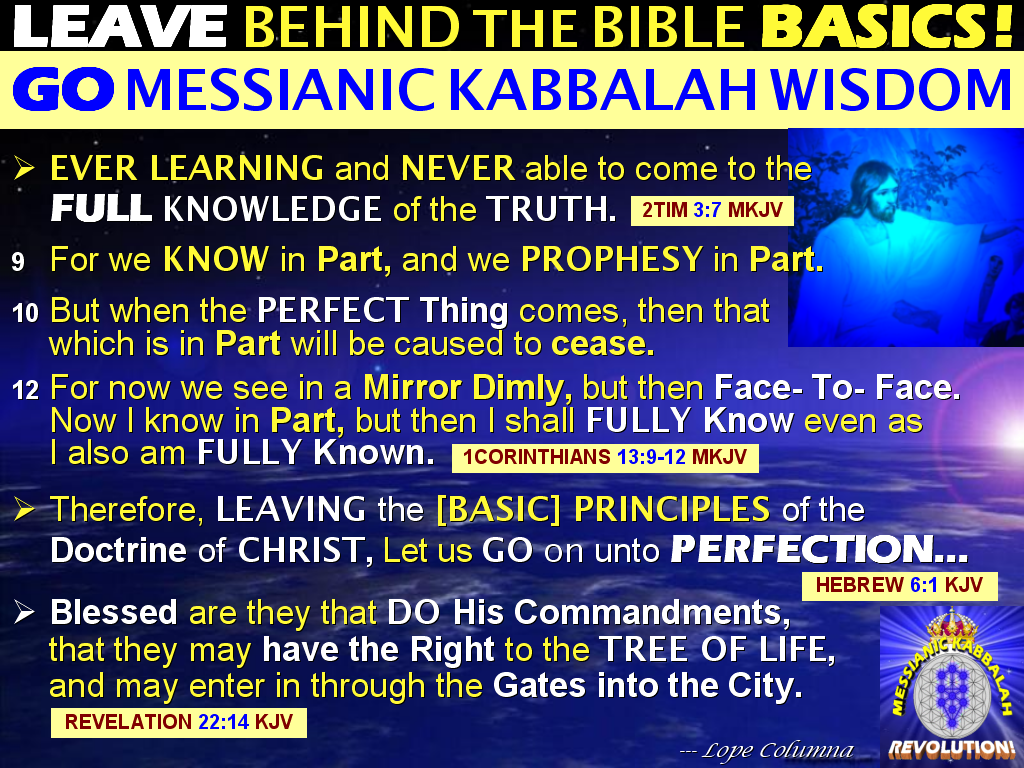 LEAVE BEHIND THE BIBLE BASICS!
GO MESSIANIC KABBALAH WISDOM

➢ EVER LEARNING and NEVER able to come to the FULL KNOWLEDGE of the TRUTH. 2TIM 3:7 MKJV

9 For we KNOW in Part, and we PROPHESY in Part.

10 But when the PERFECT Thing comes, then that which is in Part will be caused to cease.

12 For now we see in a Mirror Dimly, but then Face- To- Face. Now I know in Part, but then I shall FULLY Know even as I also am FULLY Known. 1CORINTHIANS 13:9-12 MKJV

➢ Therefore, LEAVING the [BASIC] PRINCIPLES of the Doctrine of CHRIST, Let us GO on unto PERFECTION... HEBREW 6:1 KJV

➢ Blessed are they that DO His Commandments, that they may have the Right to the TREE OF LIFE, and may enter in through the Gates into the City. REVELATION 22:14 KJV

--- Lope Columna

MESSIANIC KABBALAH REVOLUTION!